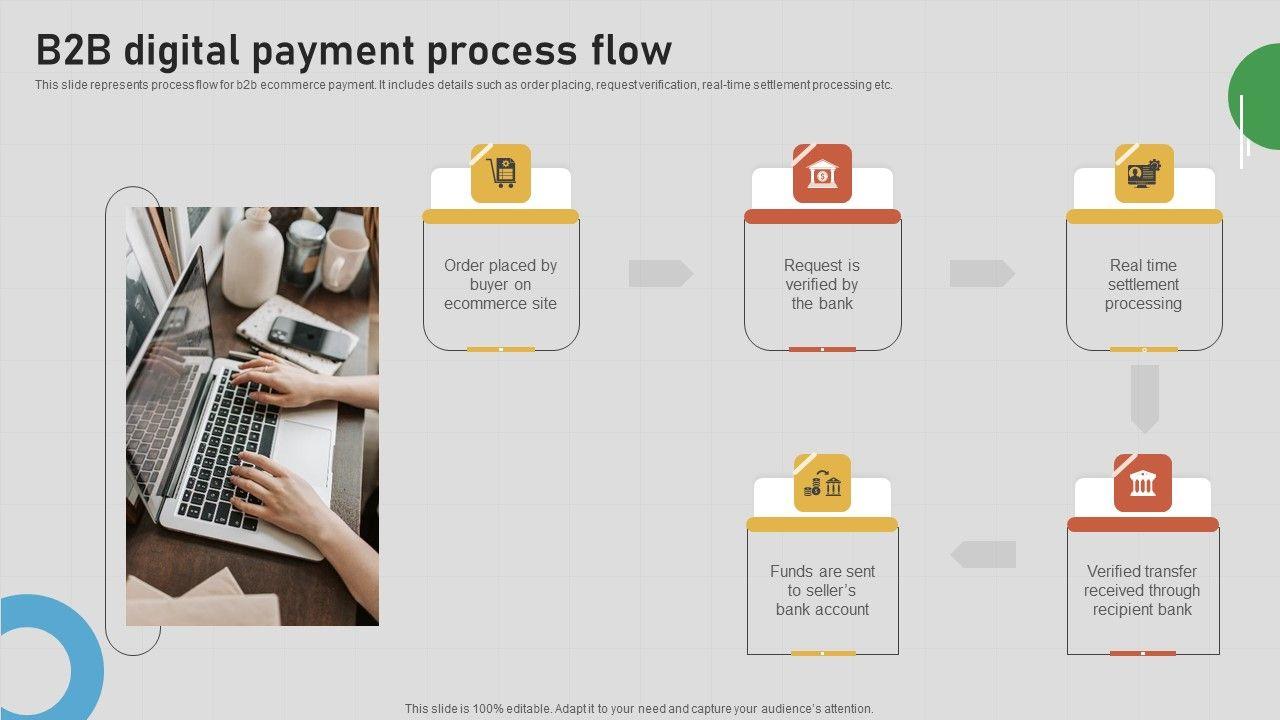 B2B digital payment process flow

This slide represents process flow for b2b ecommerce payment. It includes details such as order placing, request verification, real-time settlement processing etc.

Order placed by buyer on ecommerce site

Request is verified by the bank

Real time settlement processing

Verified transfer received through recipient bank

Funds are sent to seller's bank account

This slide is 100% editable. Adapt it to your need and capture your audience's attention.